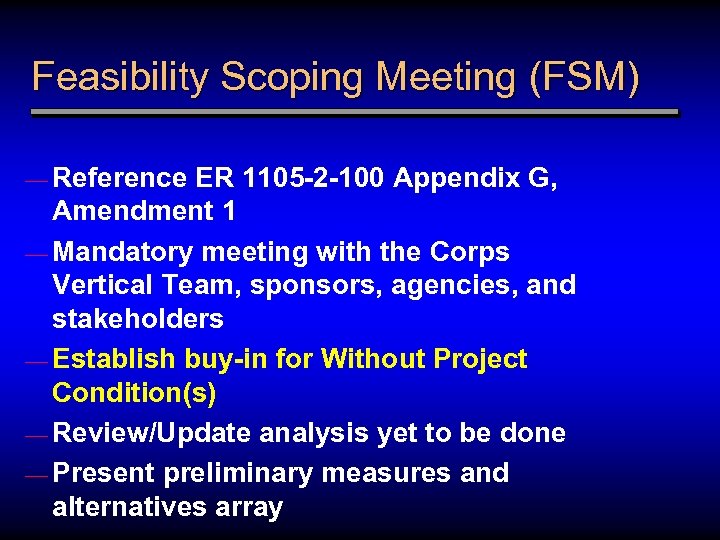 Feasibility Scoping Meeting (FSM)

— Reference ER 1105-2-100 Appendix G, Amendment 1

— Mandatory meeting with the Corps Vertical Team, sponsors, agencies, and stakeholders

— Establish buy-in for Without Project Condition(s)

— Review/Update analysis yet to be done

— Present preliminary measures and alternatives array